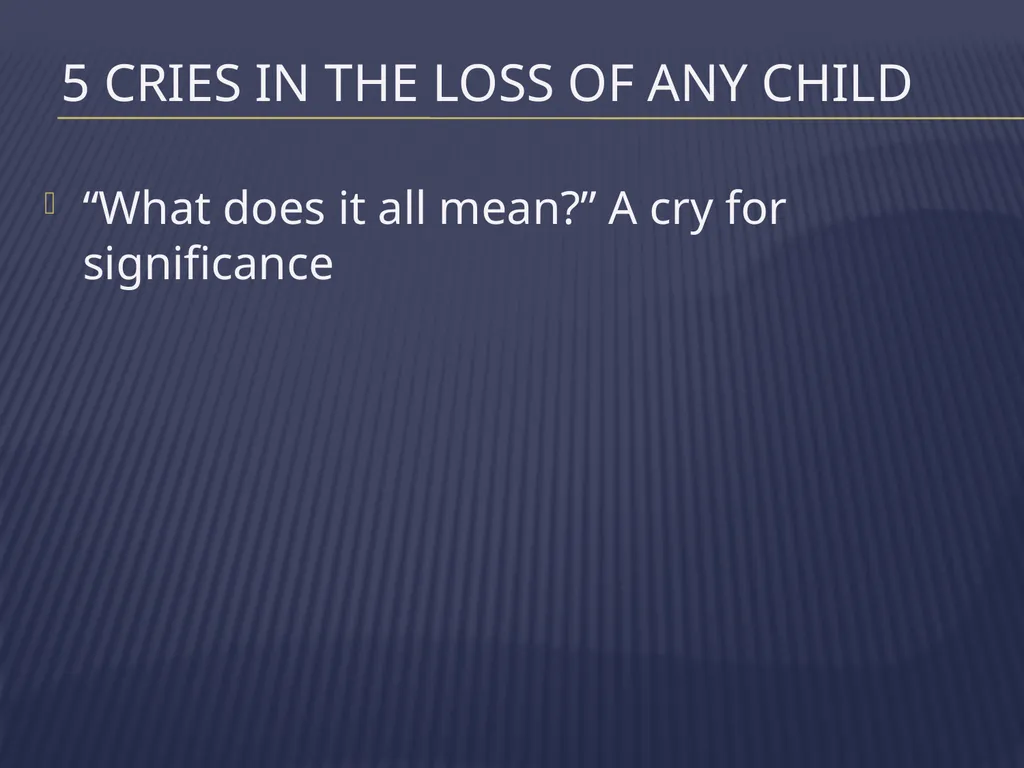 5 CRIES IN THE LOSS OF ANY CHILD

“What does it all mean?” A cry for significance